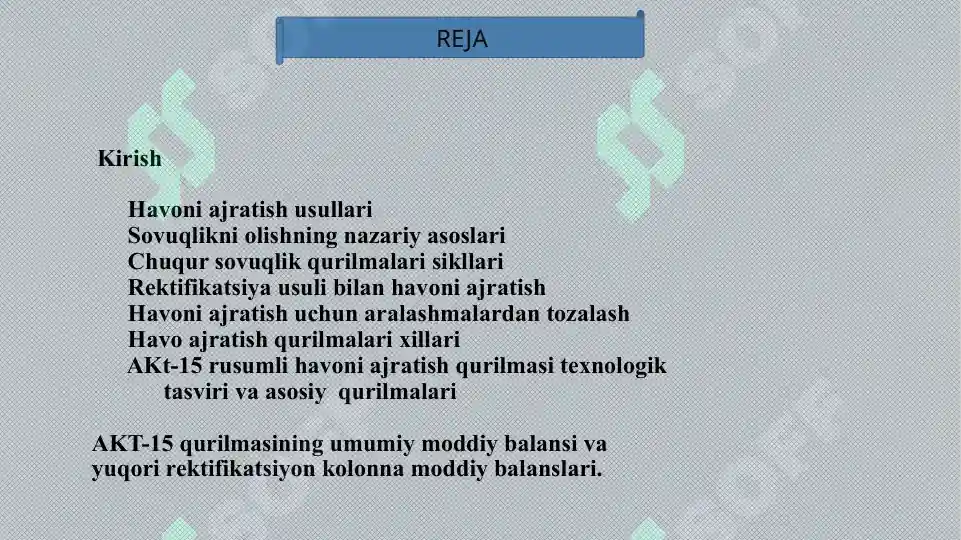 REJA

Kirish

Havoni ajratish usullari
Sovuqlikni olishning nazariy asoslari
Chuqur sovuqlik qurilmalari sikllari
Rektifikatsiya usuli bilan havoni ajratish
Havoni ajratish uchun aralashmalardan tozalash
Havo ajratish qurilmalari xillari
AKt-15 rusumli havoni ajratish qurilmasi texnologik tasviri va asosiy qurilmalari

AKT-15 qurilmasining umumiy moddiy balansi va yuqori rektifikatsiyon kolonna moddiy balanslari.